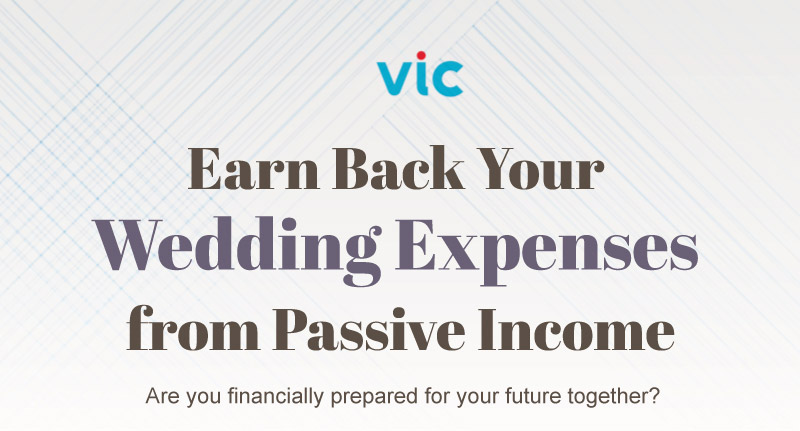 vic

Earn Back Your Wedding Expenses from Passive Income

Are you financially prepared for your future together?